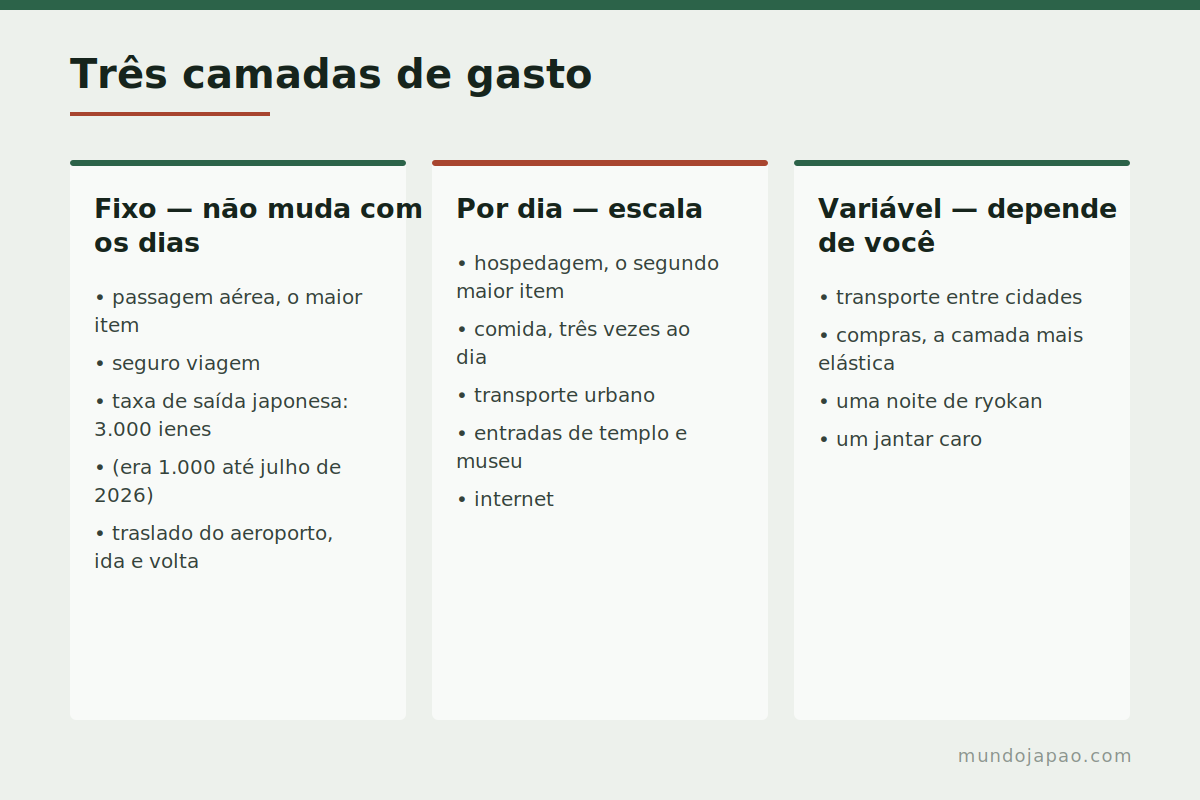 Três camadas de gasto

Fixo — não muda com os dias

• passagem aérea, o maior item
• seguro viagem
• taxa de saída japonesa: 3.000 ienes
• (era 1.000 até julho de 2026)
• traslado do aeroporto, ida e volta

Por dia — escala

• hospedagem, o segundo maior item
• comida, três vezes ao dia
• transporte urbano
• entradas de templo e museu
• internet

Variável — depende de você

• transporte entre cidades
• compras, a camada mais elástica
• uma noite de ryokan
• um jantar caro

mundojapao.com